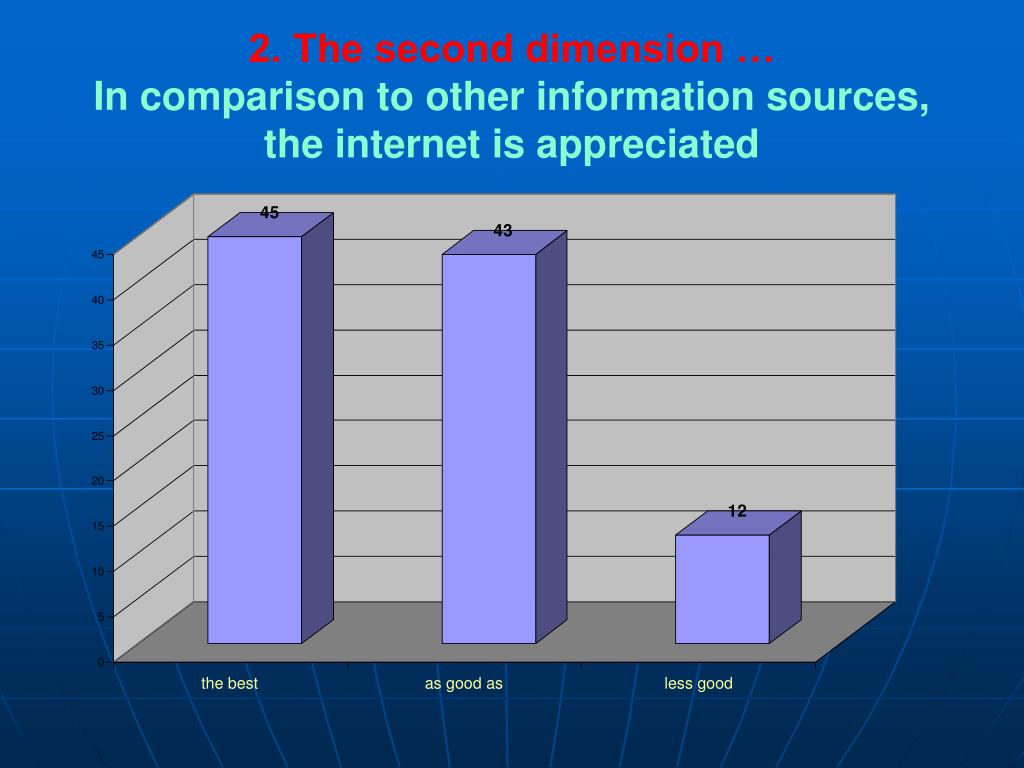 2. The second dimension …
In comparison to other information sources, the internet is appreciated

45
43
12
45
40
35
30
25
20
15
10
5
0
the best
as good as
less good